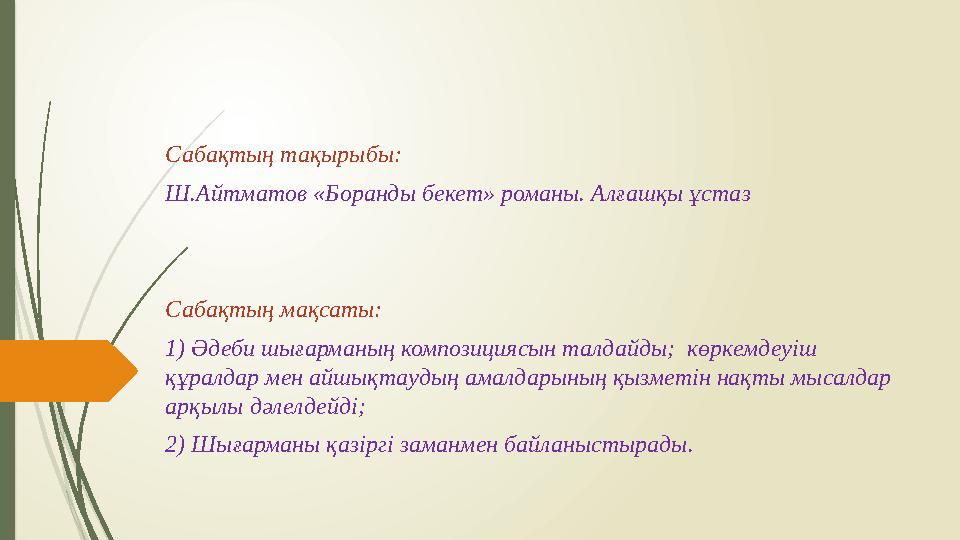 Сабақтың тақырыбы:

Ш.Айтматов «Боранды бекет» романы. Алғашқы ұстаз

Сабақтың мақсаты:

1) Әдеби шығарманың композициясын талдайды; көркемдеуіш құралдар мен айшықтаудың амалдарының қызметін нақты мысалдар арқылы дәлелдейді;

2) Шығарманы қазіргі заманмен байланыстырады.